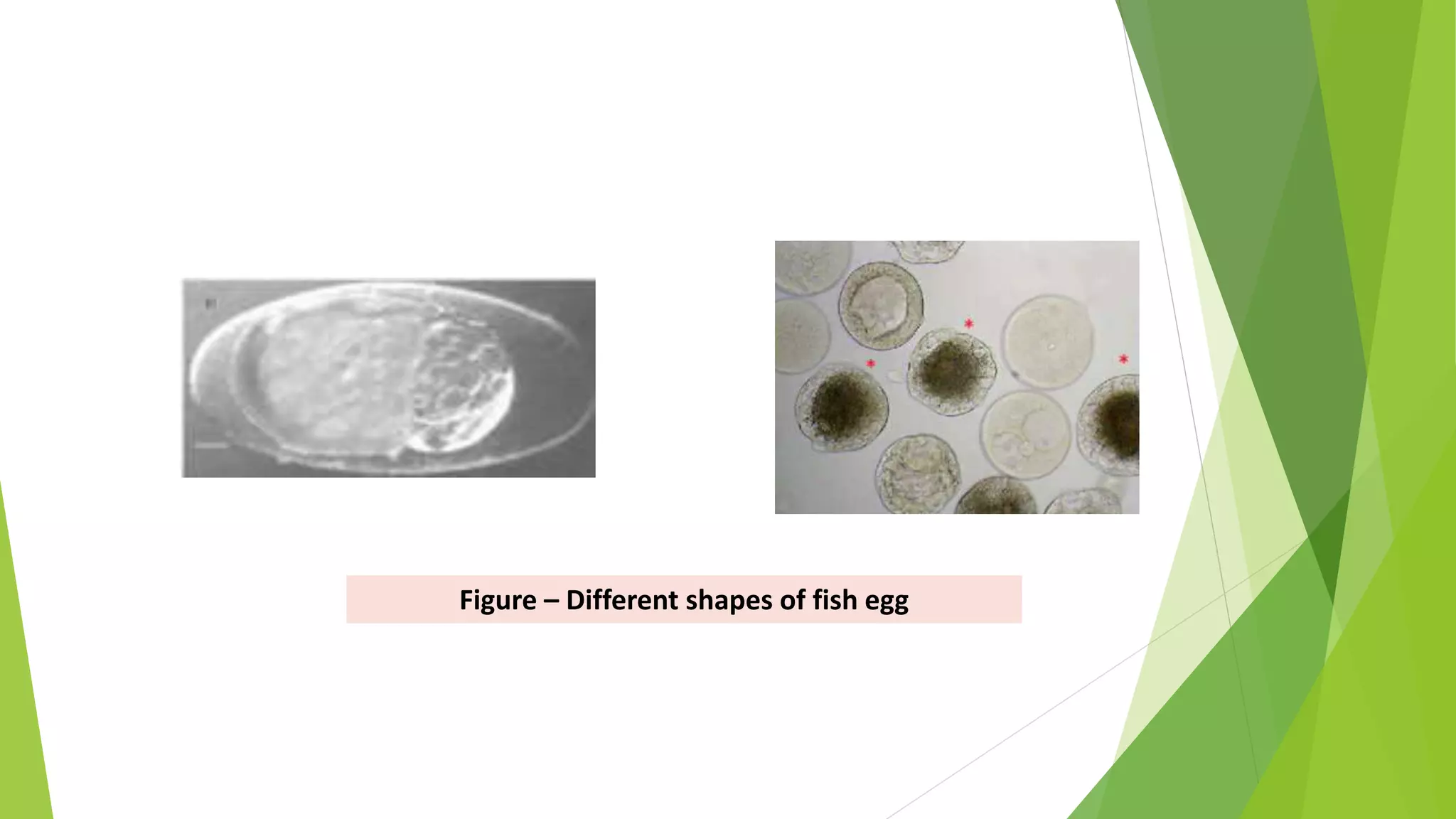 Figure – Different shapes of fish egg